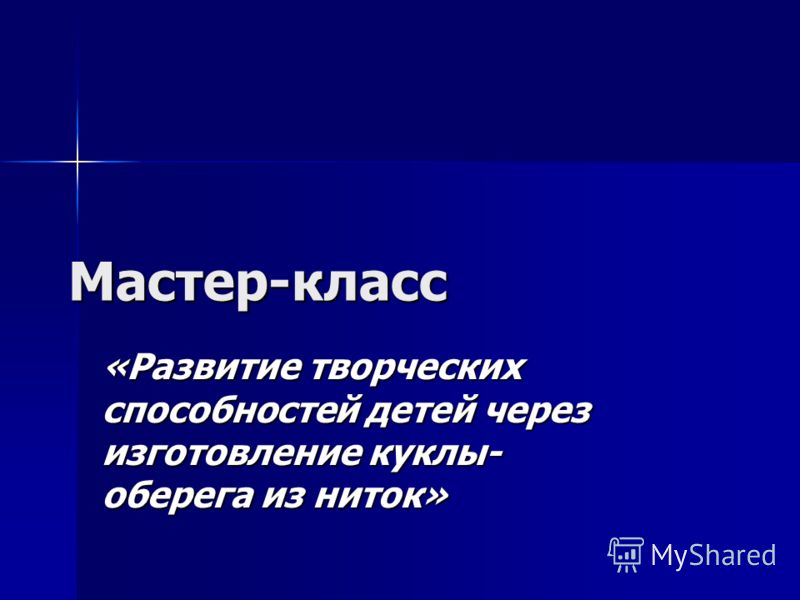 Мастер-класс

«Развитие творческих способностей детей через изготовление куклы-оберега из ниток»

MyShared